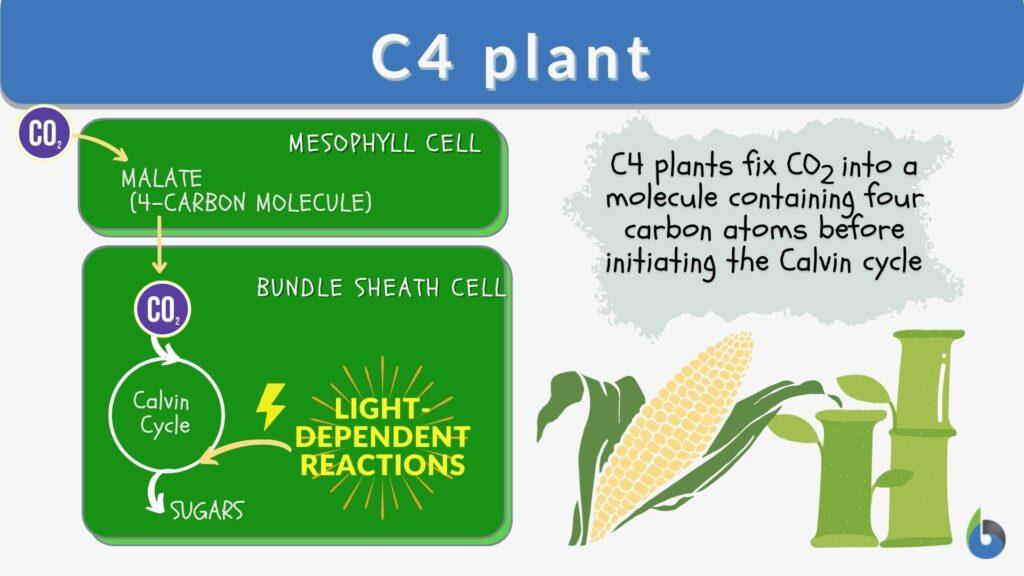 C4 plant

$CO_2$

MESOPHYLL CELL

MALATE
(4-CARBON MOLECULE)

BUNDLE SHEATH CELL

$CO_2$

Calvin Cycle

LIGHT-DEPENDENT REACTIONS

SUGARS

C4 plants fix $CO_2$ into a molecule containing four carbon atoms before initiating the Calvin cycle